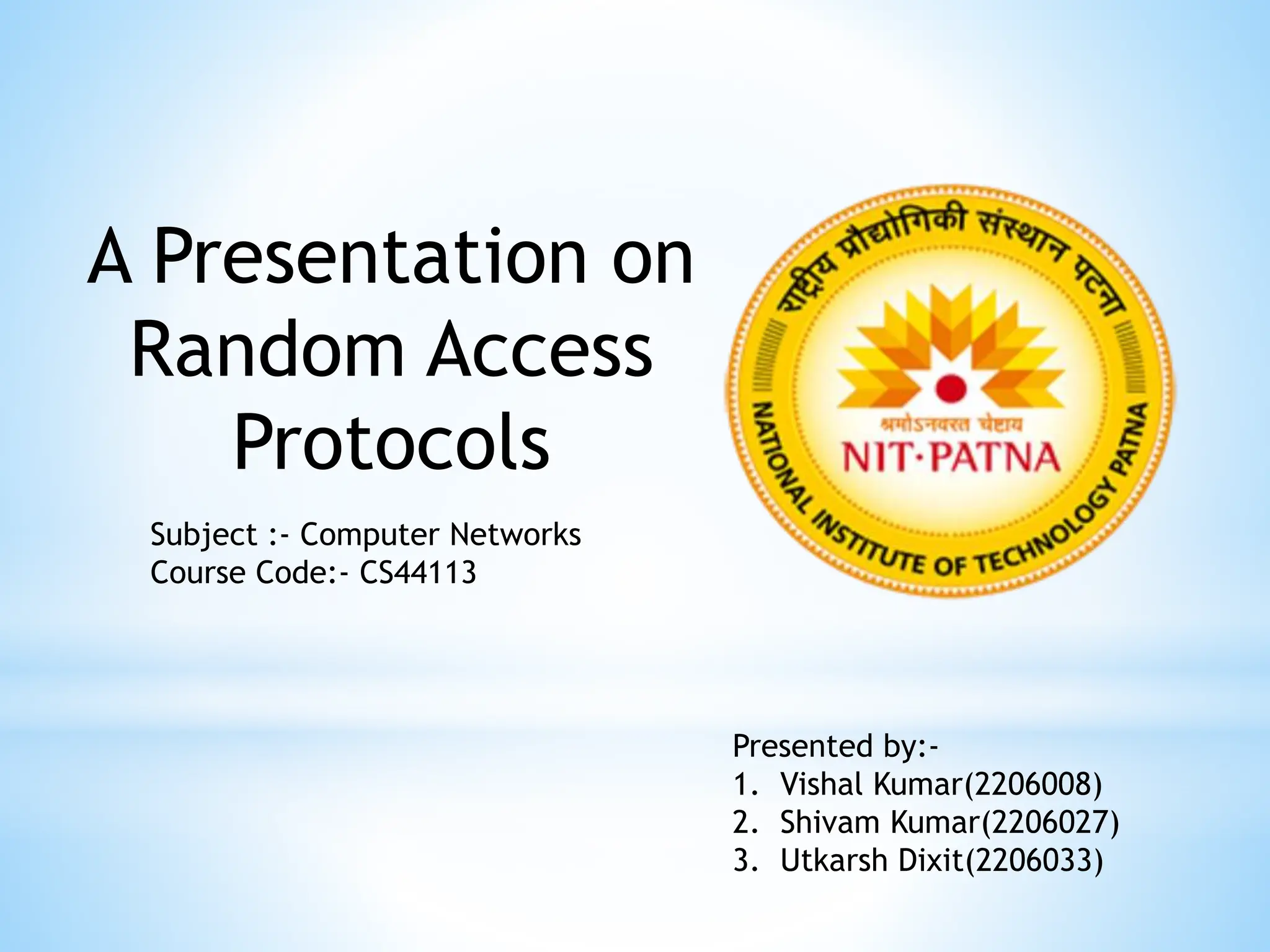 A Presentation on Random Access Protocols

Subject :- Computer Networks
Course Code:- CS44113

राष्ट्रीय प्रौद्योगिकी संस्थान पटना

श्रमोऽनवरत चेष्टाय

NIT·PATNA

NATIONAL INSTITUTE OF TECHNOLOGY PATNA

Presented by:-
1. Vishal Kumar(2206008)
2. Shivam Kumar(2206027)
3. Utkarsh Dixit(2206033)